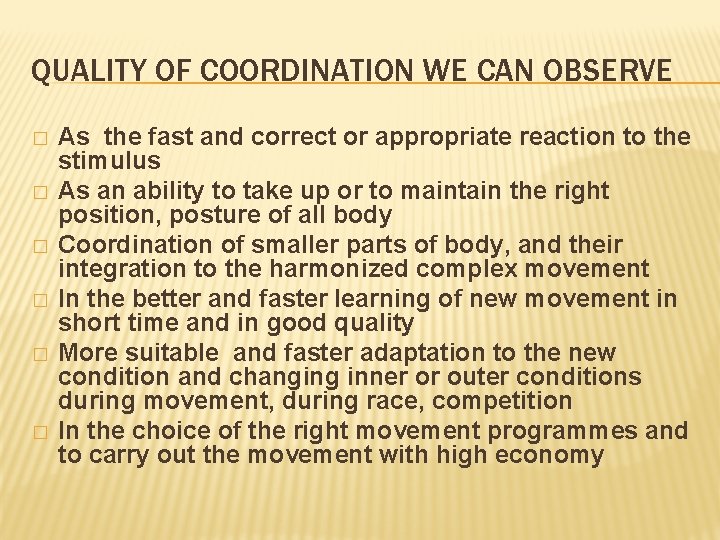 QUALITY OF COORDINATION WE CAN OBSERVE

□ As the fast and correct or appropriate reaction to the stimulus
□ As an ability to take up or to maintain the right position, posture of all body
□ Coordination of smaller parts of body, and their integration to the harmonized complex movement
□ In the better and faster learning of new movement in short time and in good quality
□ More suitable and faster adaptation to the new condition and changing inner or outer conditions during movement, during race, competition
□ In the choice of the right movement programmes and to carry out the movement with high economy